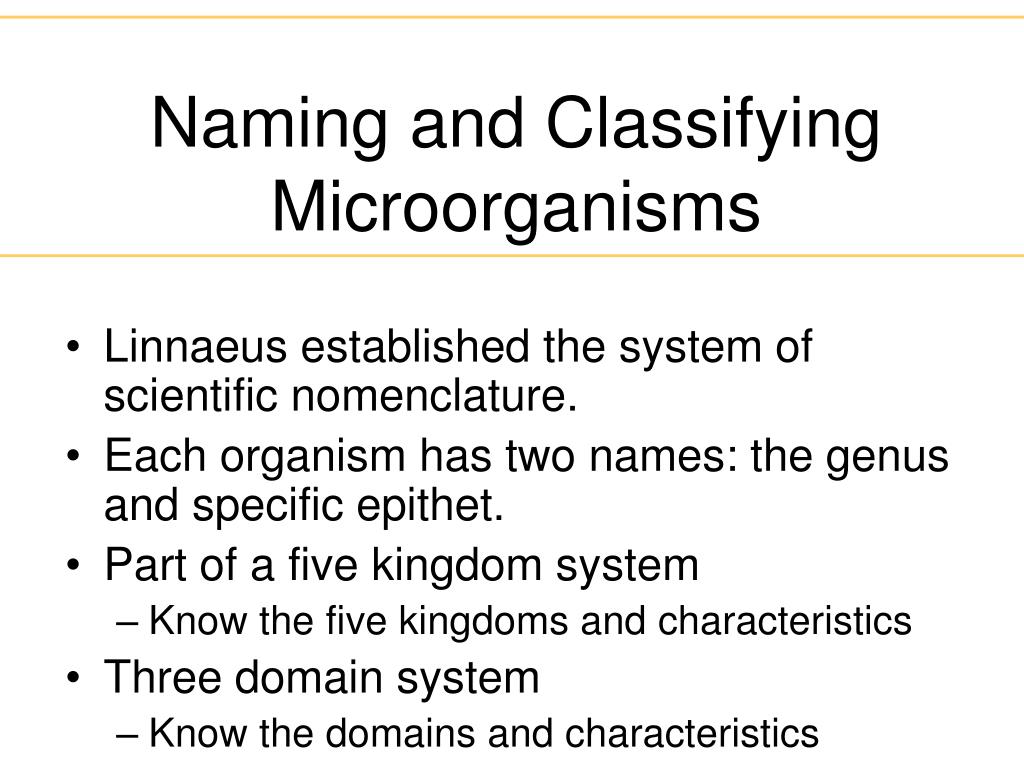 Naming and Classifying Microorganisms

• Linnaeus established the system of scientific nomenclature.
• Each organism has two names: the genus and specific epithet.
• Part of a five kingdom system
– Know the five kingdoms and characteristics
• Three domain system
– Know the domains and characteristics